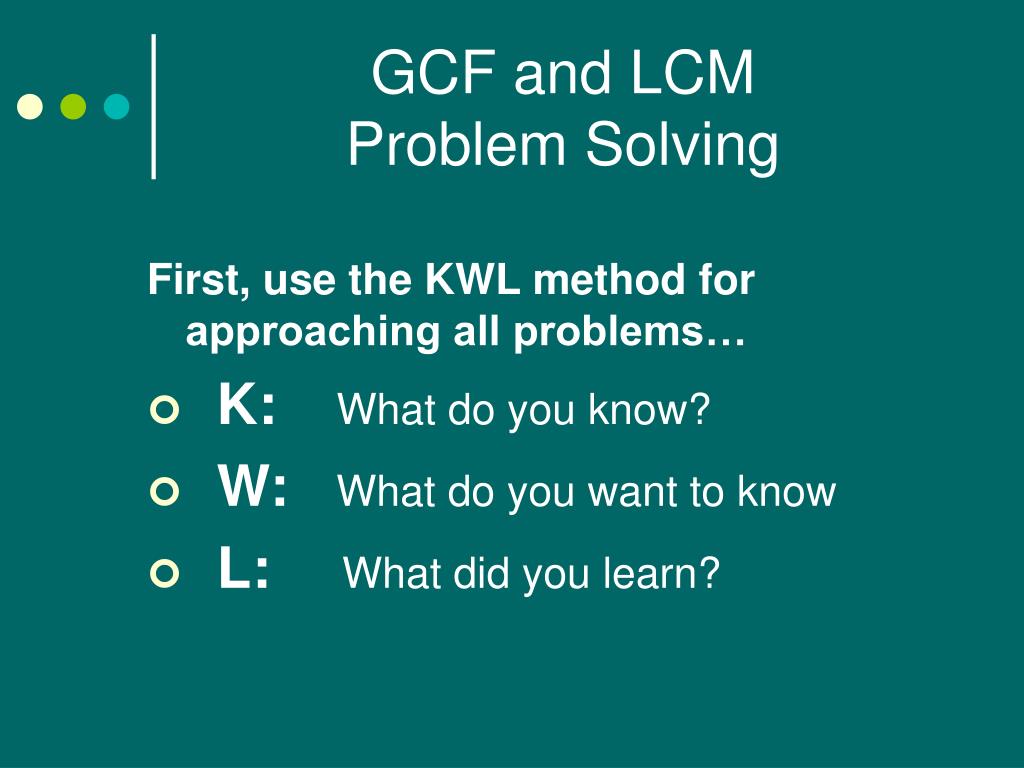 GCF and LCM
Problem Solving

First, use the KWL method for approaching all problems…

K: What do you know?
W: What do you want to know
L: What did you learn?